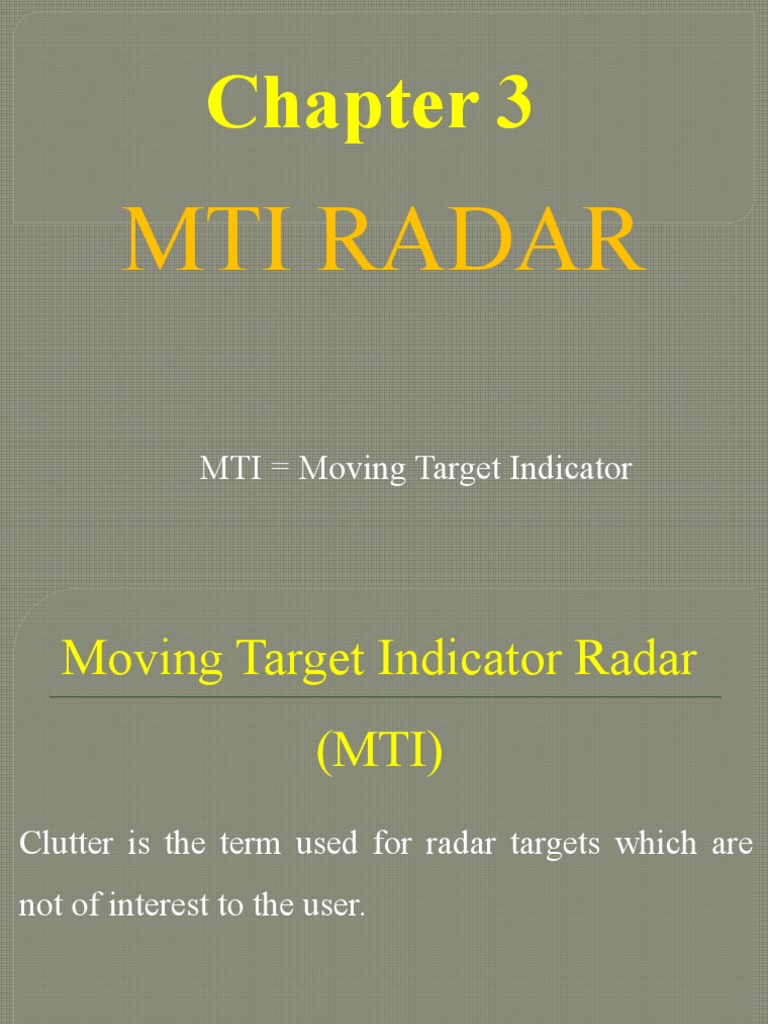 Chapter 3

MTI RADAR

MTI = Moving Target Indicator

Moving Target Indicator Radar

(MTI)

Clutter is the term used for radar targets which are not of interest to the user.